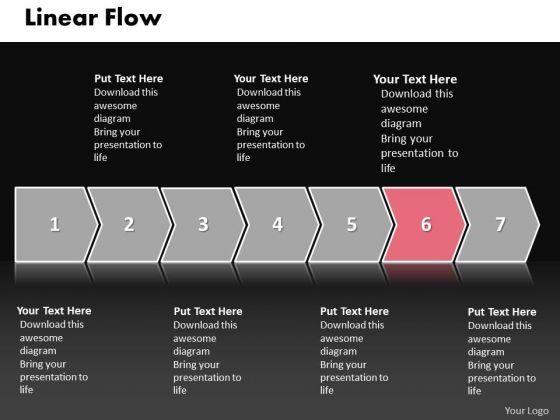 Linear Flow

Put Text Here
Download this awesome diagram
Bring your presentation to life

Your Text Here
Download this awesome diagram
Bring your presentation to life

Your Text Here
Download this awesome diagram
Bring your presentation to life

1 2 3 4 5 6 7

Your Text Here
Download this awesome diagram
Bring your presentation to life

Put Text Here
Download this awesome diagram
Bring your presentation to life

Put Text Here
Download this awesome diagram
Bring your presentation to life

Put Text Here
Download this awesome diagram
Bring your presentation to life

Your Logo